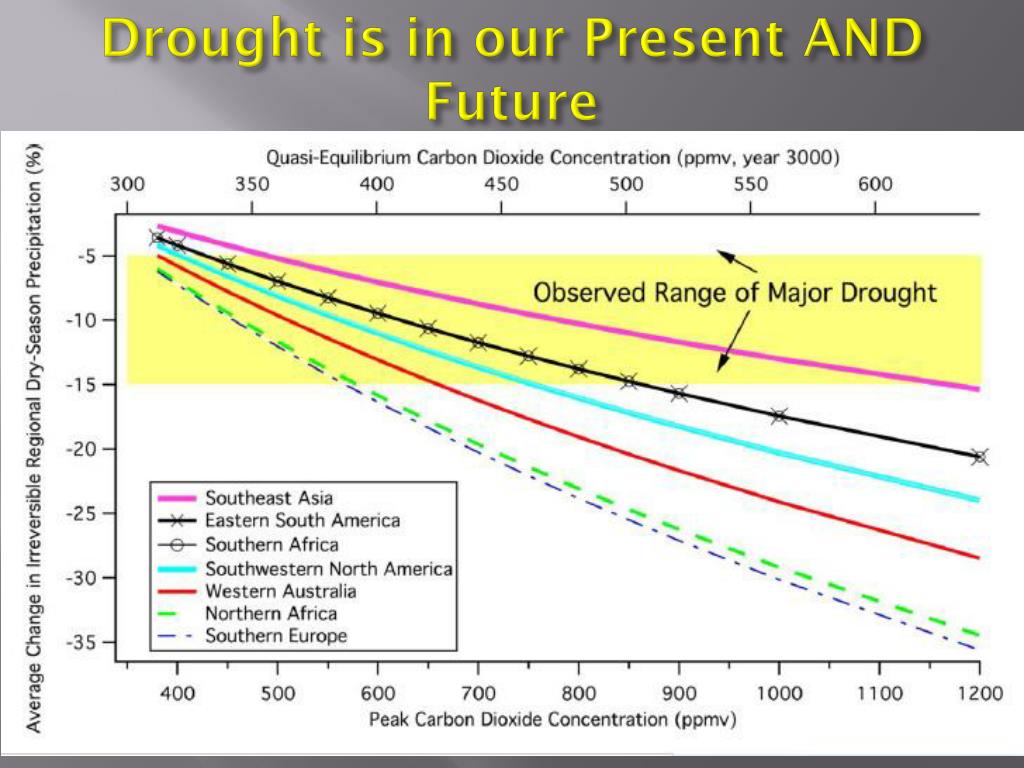 Drought is in our Present AND Future

Quasi-Equilibrium Carbon Dioxide Concentration (ppmv, year 3000)

300 350 400 450 500 550 600

Average Change in Irreversible Regional Dry-Season Precipitation (%)

-5
-10
-15
-20
-25
-30
-35

Observed Range of Major Drought

Southeast Asia
Eastern South America
Southern Africa
Southwestern North America
Western Australia
Northern Africa
Southern Europe

400 500 600 700 800 900 1000 1100 1200

Peak Carbon Dioxide Concentration (ppmv)